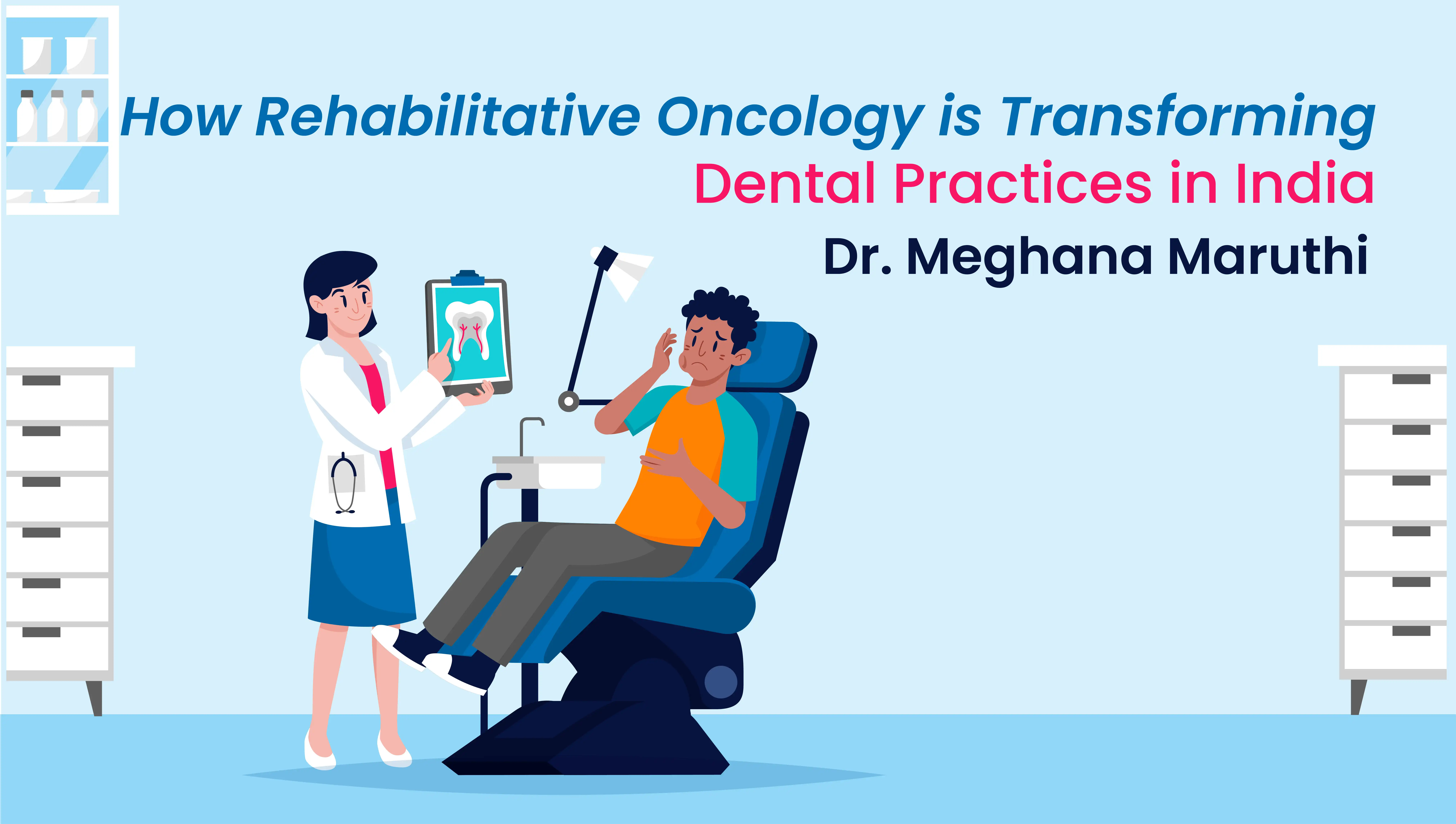 How Rehabilitative Oncology is Transforming Dental Practices in India

Dr. Meghana Maruthi